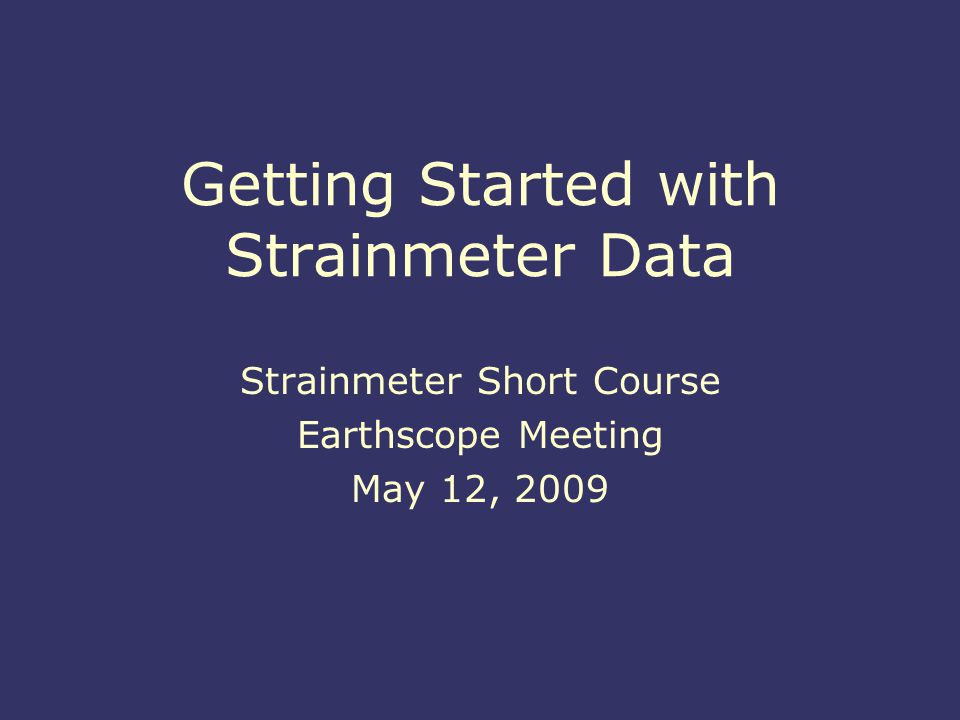 Getting Started with Strainmeter Data

Strainmeter Short Course
Earthscope Meeting
May 12, 2009